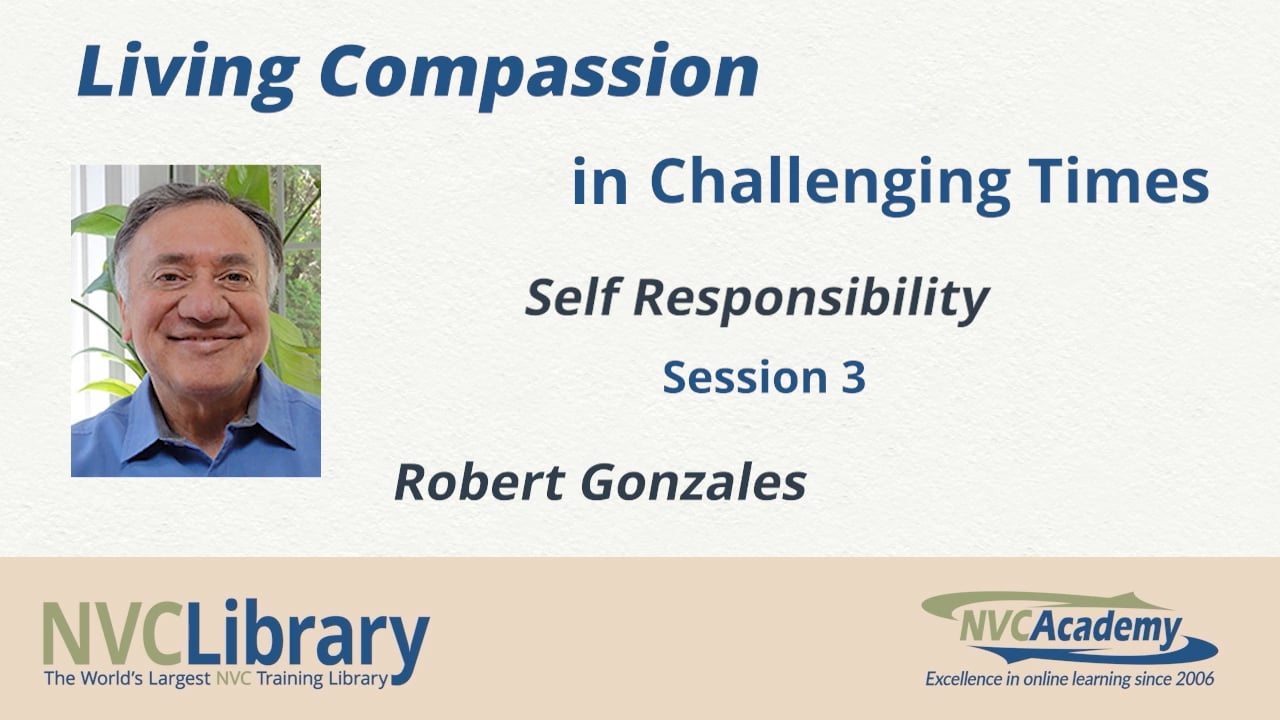 Living Compassion

in Challenging Times

Self Responsibility

Session 3

Robert Gonzales

NVCLibrary
The World's Largest NVC Training Library

NVCAcademy
Excellence in online learning since 2006